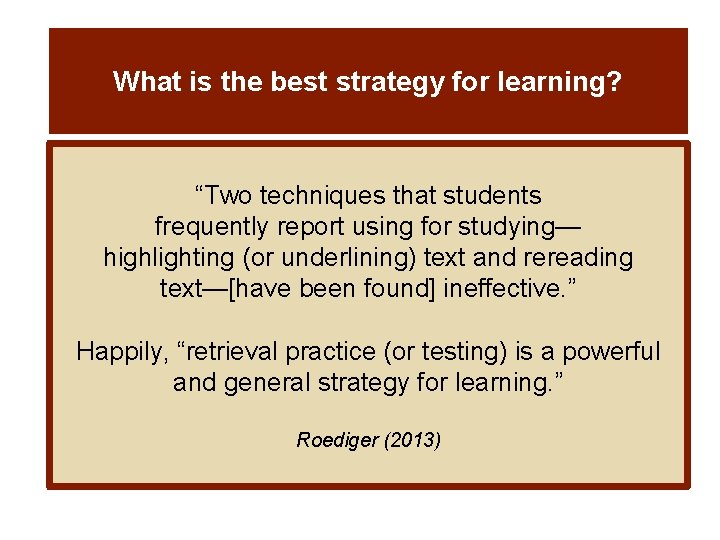 What is the best strategy for learning?

“Two techniques that students frequently report using for studying—highlighting (or underlining) text and rereading text—[have been found] ineffective.”

Happily, “retrieval practice (or testing) is a powerful and general strategy for learning.”

Roediger (2013)